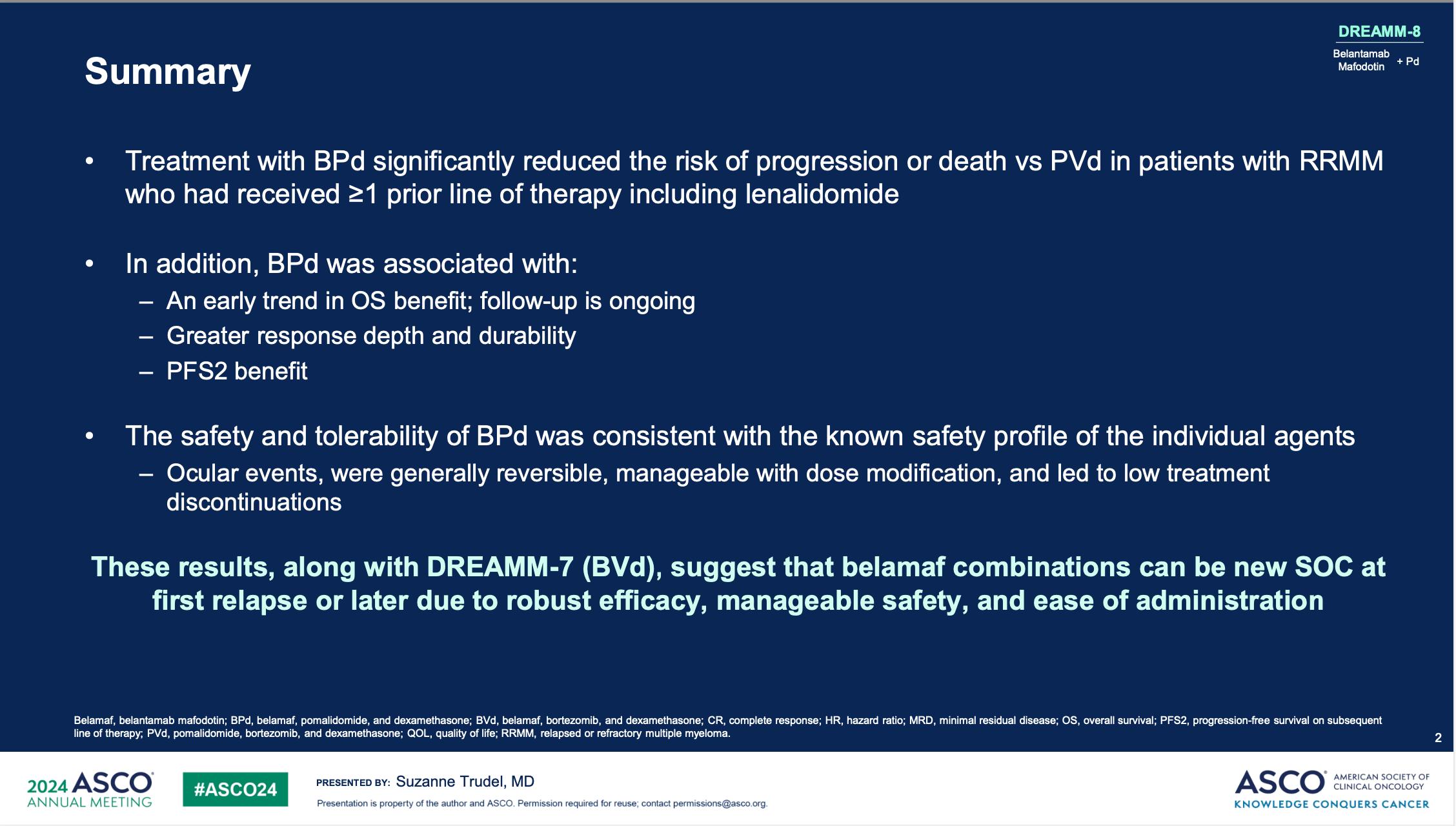 DREAMM-8
Belantamab Mafodotin + Pd

Summary

• Treatment with BPd significantly reduced the risk of progression or death vs PVd in patients with RRMM who had received ≥1 prior line of therapy including lenalidomide

• In addition, BPd was associated with:
– An early trend in OS benefit; follow-up is ongoing
– Greater response depth and durability
– PFS2 benefit

• The safety and tolerability of BPd was consistent with the known safety profile of the individual agents
– Ocular events, were generally reversible, manageable with dose modification, and led to low treatment discontinuations

These results, along with DREAMM-7 (BVd), suggest that belamaf combinations can be new SOC at first relapse or later due to robust efficacy, manageable safety, and ease of administration

Belamaf, belantamab mafodotin; BPd, belamaf, pomalidomide, and dexamethasone; BVd, belamaf, bortezomib, and dexamethasone; CR, complete response; HR, hazard ratio; MRD, minimal residual disease; OS, overall survival; PFS2, progression-free survival on subsequent line of therapy; PVd, pomalidomide, bortezomib, and dexamethasone; QOL, quality of life; RRMM, relapsed or refractory multiple myeloma.

2

2024 ASCO ANNUAL MEETING

#ASCO24

PRESENTED BY: Suzanne Trudel, MD

Presentation is property of the author and ASCO. Permission required for reuse; contact permissions@asco.org.

ASCO AMERICAN SOCIETY OF CLINICAL ONCOLOGY
KNOWLEDGE CONQUERS CANCER